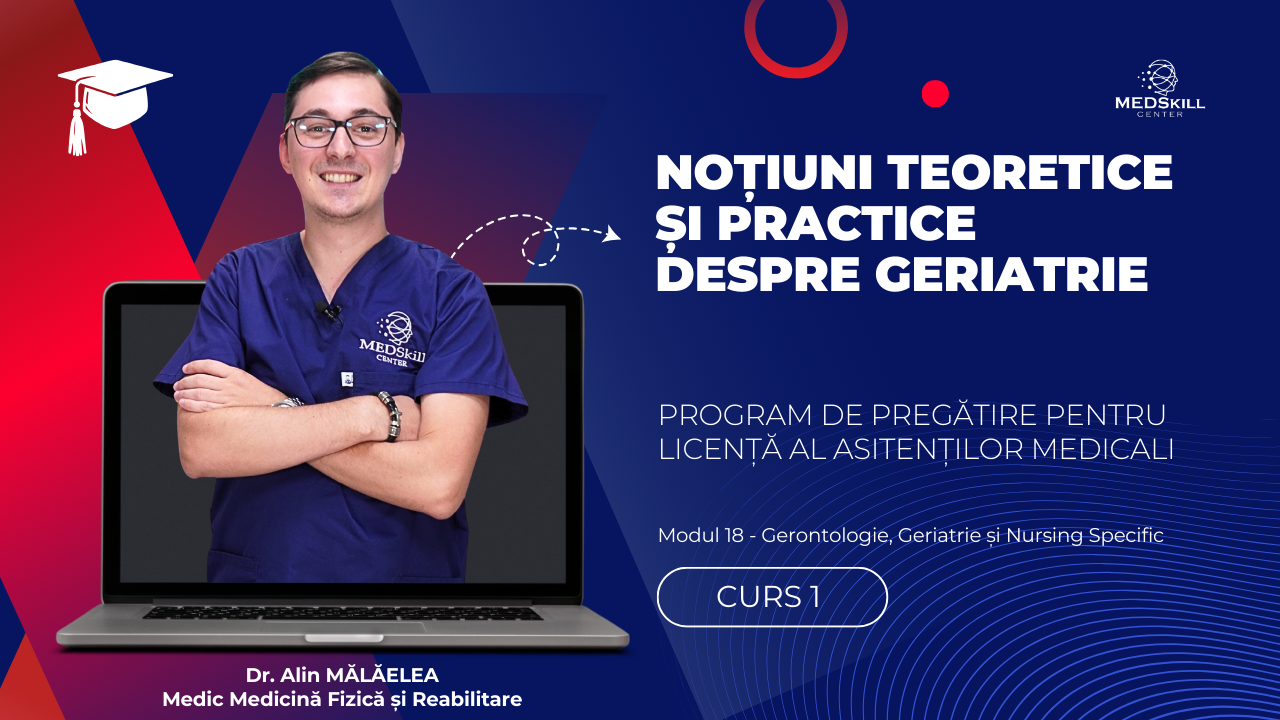 MEDSKILL CENTER

NOȚIUNI TEORETICE ȘI PRACTICE DESPRE GERIATRIE

MEDSkill CENTER

PROGRAM DE PREGĂTIRE PENTRU LICENȚĂ AL ASITENȚILOR MEDICALI

Modul 18 - Gerontologie, Geriatrie și Nursing Specific

CURS 1

Dr. Alin MĂLĂELEA
Medic Medicină Fizică și Reabilitare